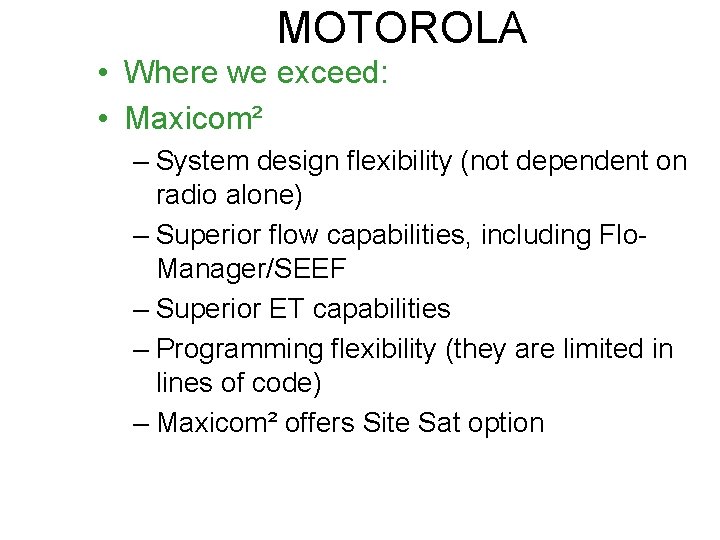 MOTOROLA

• Where we exceed:

• Maxicom²

– System design flexibility (not dependent on radio alone)

– Superior flow capabilities, including Flo-Manager/SEEF

– Superior ET capabilities

– Programming flexibility (they are limited in lines of code)

– Maxicom² offers Site Sat option